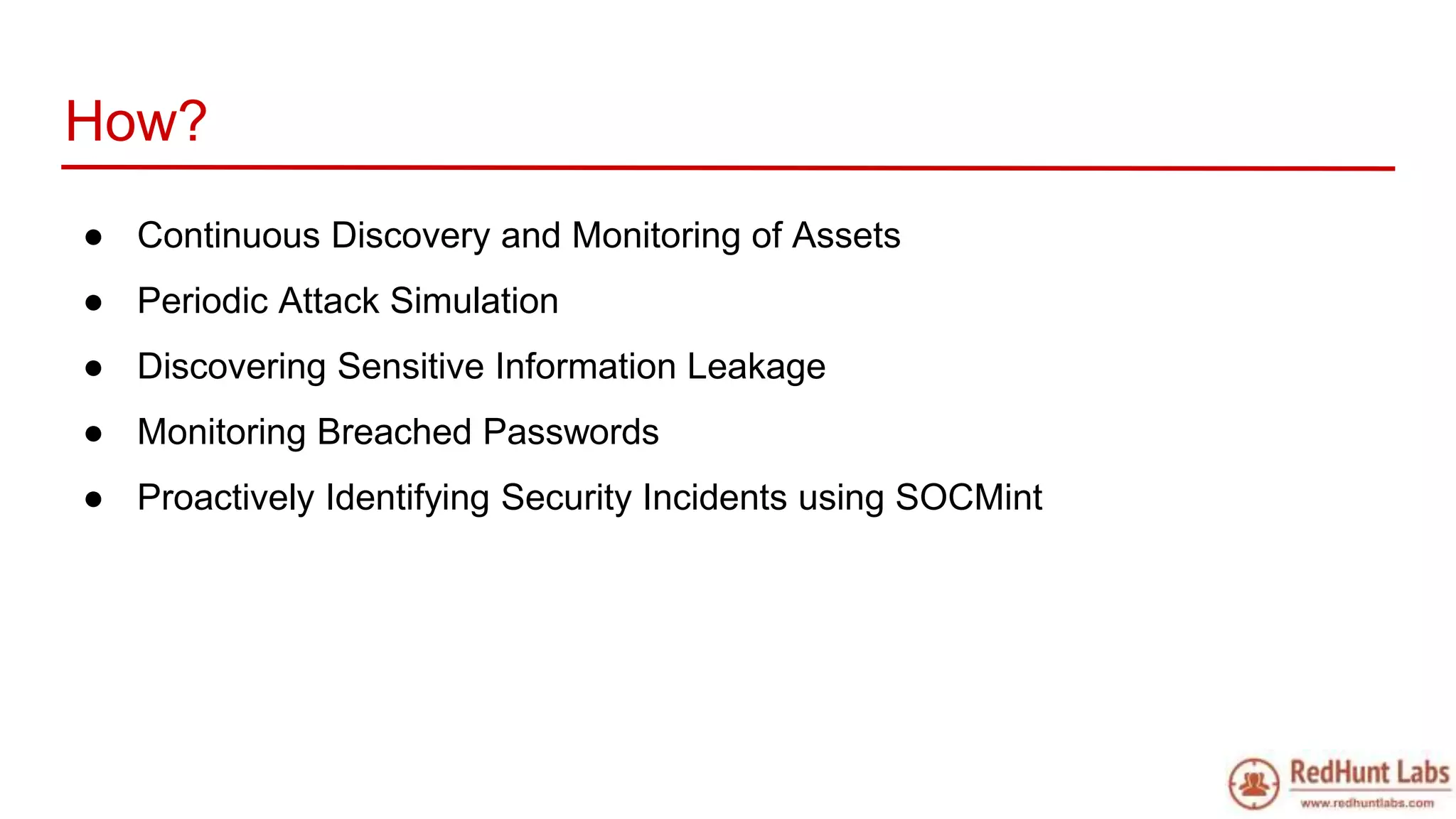 How?

● Continuous Discovery and Monitoring of Assets
● Periodic Attack Simulation
● Discovering Sensitive Information Leakage
● Monitoring Breached Passwords
● Proactively Identifying Security Incidents using SOCMint

RedHunt Labs
www.redhuntlabs.com